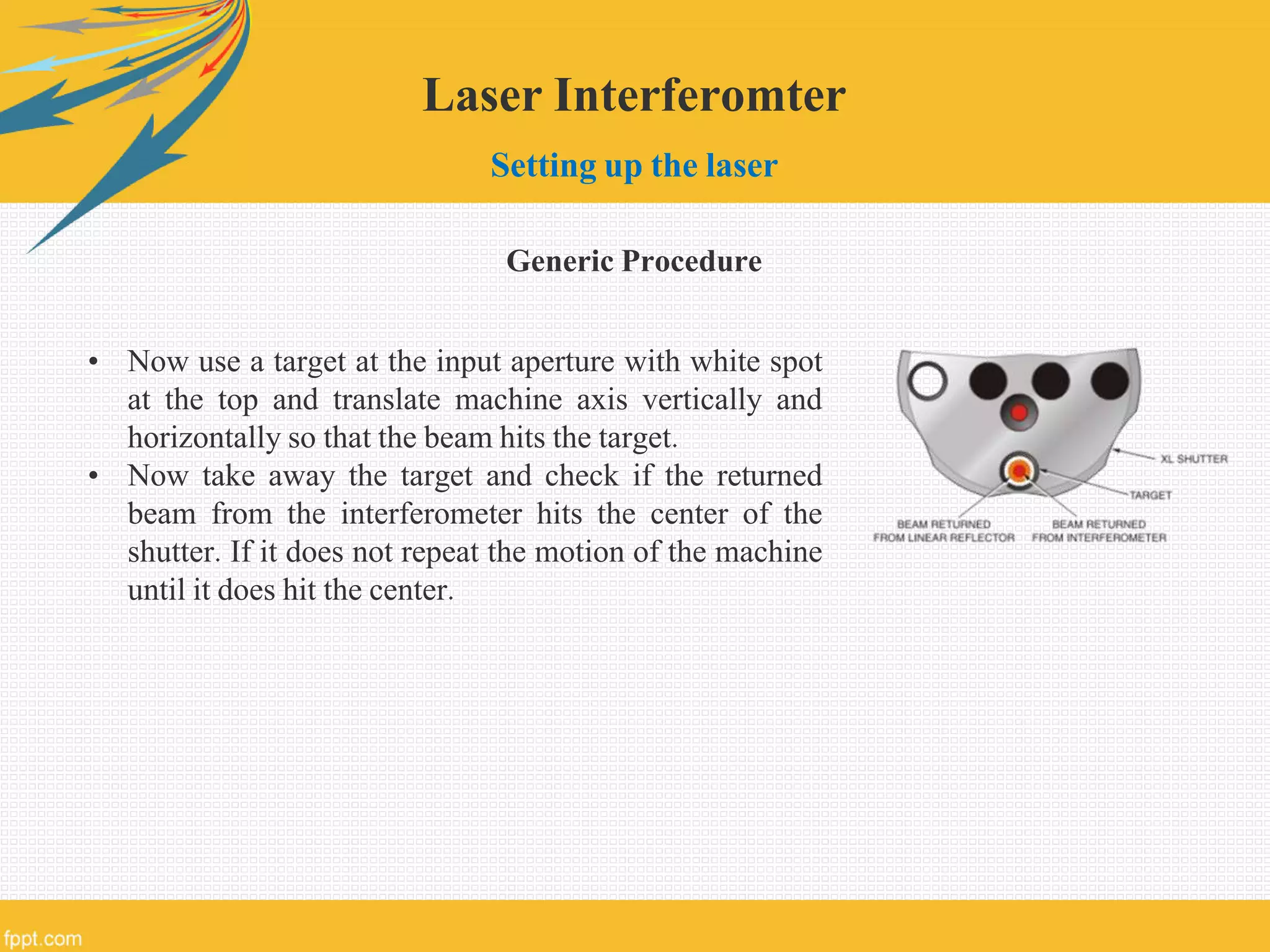 Laser Interferomter

Setting up the laser

Generic Procedure

• Now use a target at the input aperture with white spot at the top and translate machine axis vertically and horizontally so that the beam hits the target.
• Now take away the target and check if the returned beam from the interferometer hits the center of the shutter. If it does not repeat the motion of the machine until it does hit the center.

XL SHUTTER
TARGET
BEAM RETURNED FROM LINEAR REFLECTOR
BEAM RETURNED FROM INTERFEROMETER

fppt.com